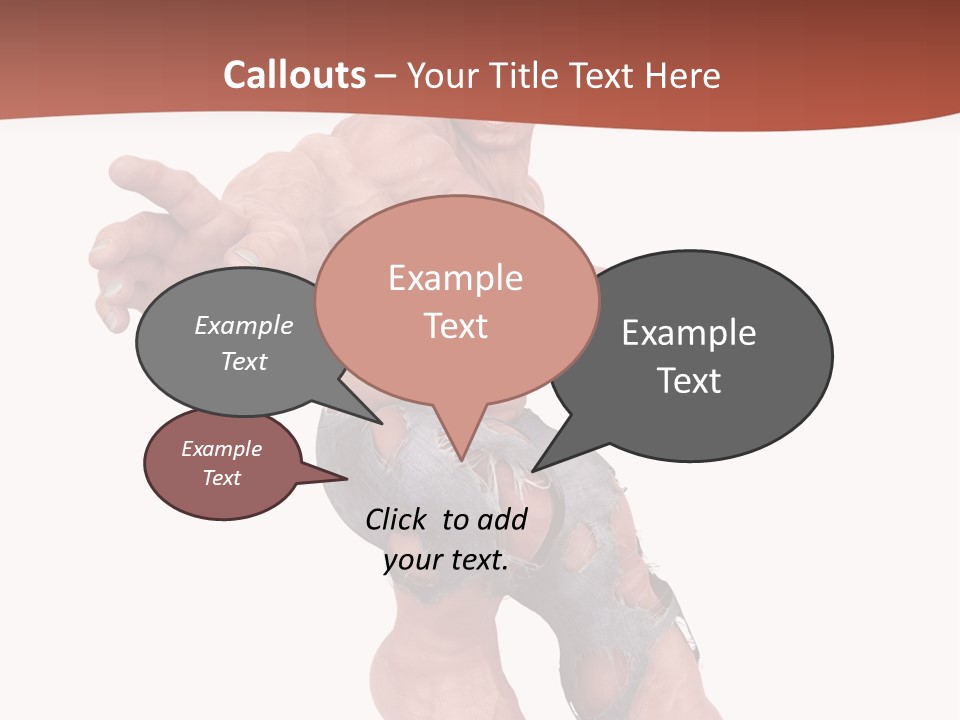 Callouts – Your Title Text Here

Example Text

Example Text

Example Text

Example Text

Click to add your text.